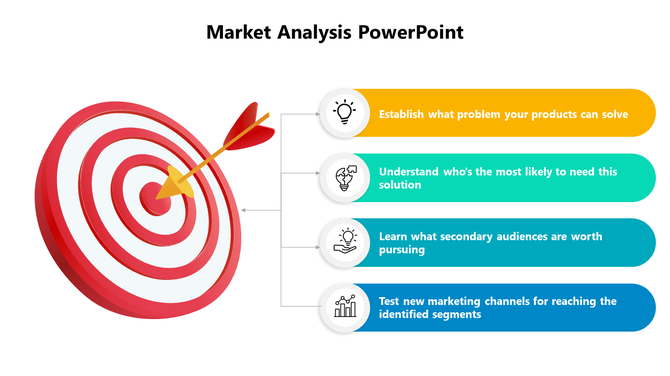 Market Analysis PowerPoint

Establish what problem your products can solve

Understand who's the most likely to need this solution

Learn what secondary audiences are worth pursuing

Test new marketing channels for reaching the identified segments